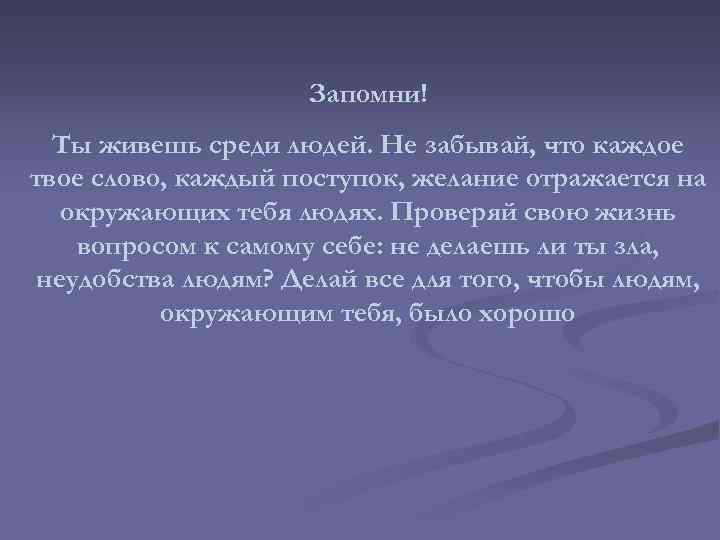 Запомни!

Ты живешь среди людей. Не забывай, что каждое твое слово, каждый поступок, желание отражается на окружающих тебя людях. Проверяй свою жизнь вопросом к самому себе: не делаешь ли ты зла, неудобства людям? Делай все для того, чтобы людям, окружающим тебя, было хорошо